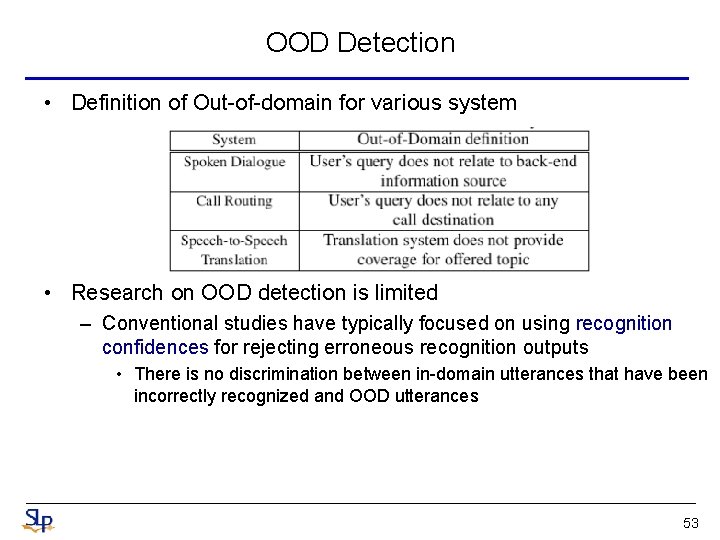 OOD Detection

• Definition of Out-of-domain for various system

| System | Out-of-Domain definition |
|---|---|
| Spoken Dialogue | User's query does not relate to back-end information source |
| Call Routing | User's query does not relate to any call destination |
| Speech-to-Speech Translation | Translation system does not provide coverage for offered topic |

• Research on OOD detection is limited
– Conventional studies have typically focused on using recognition confidences for rejecting erroneous recognition outputs
• There is no discrimination between in-domain utterances that have been incorrectly recognized and OOD utterances

SLP

53